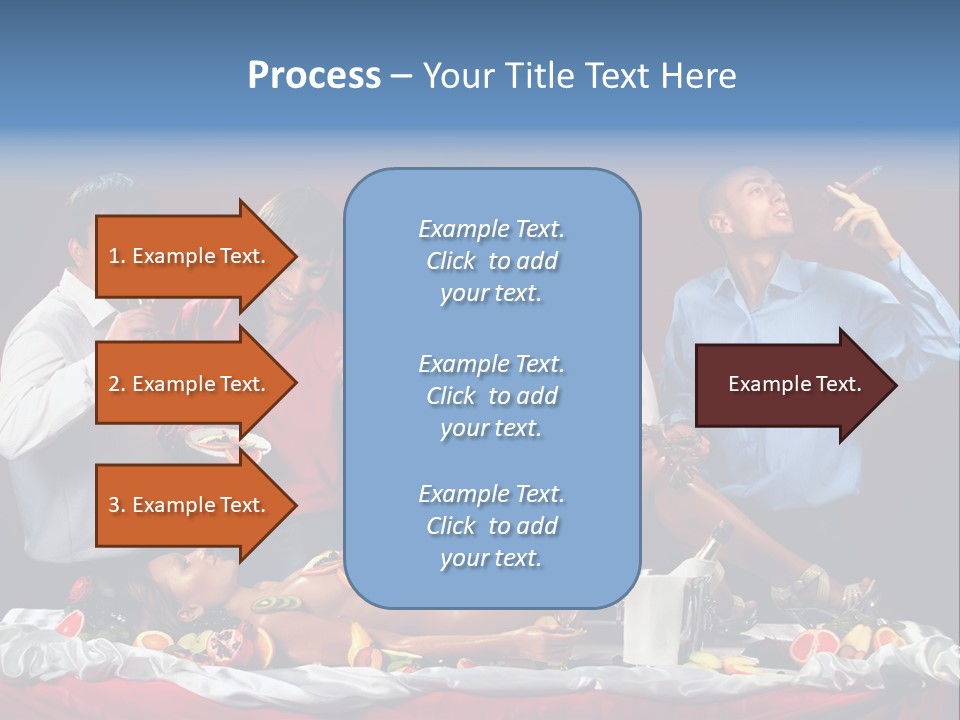 Process – Your Title Text Here

1. Example Text.

2. Example Text.

3. Example Text.

Example Text. Click to add your text.

Example Text. Click to add your text.

Example Text. Click to add your text.

Example Text.